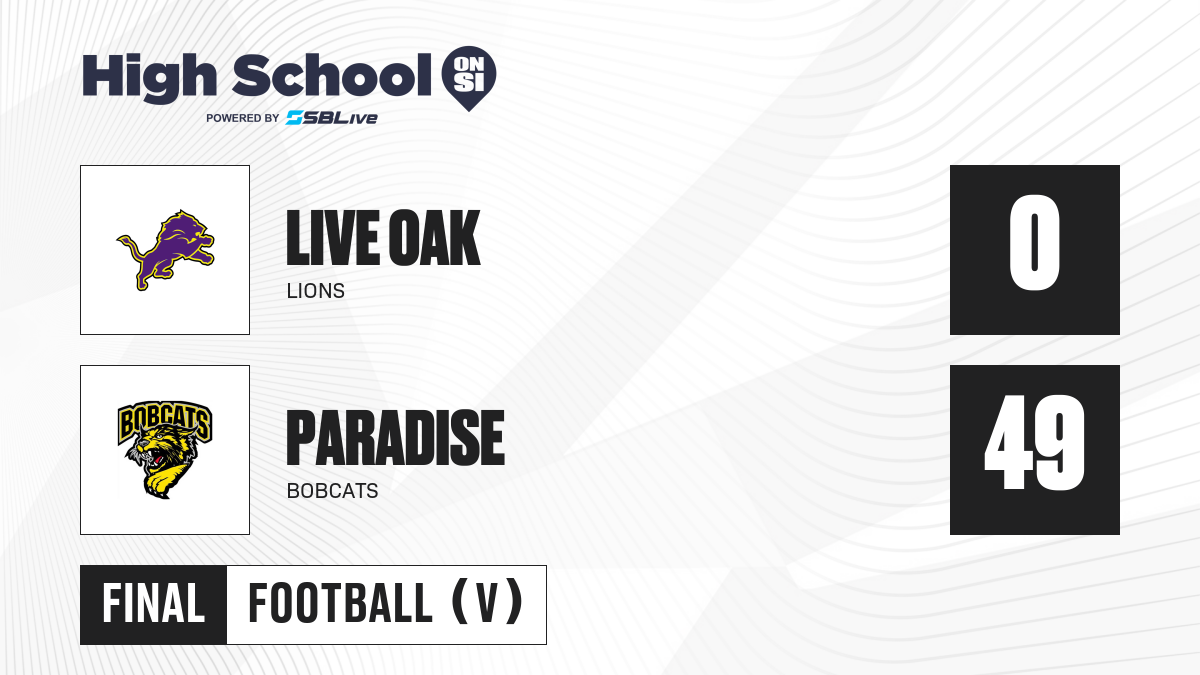 High School ON SI
POWERED BY SBLive

LIVE OAK
LIONS
0

BOBCATS
PARADISE
BOBCATS
49

FINAL FOOTBALL (V)